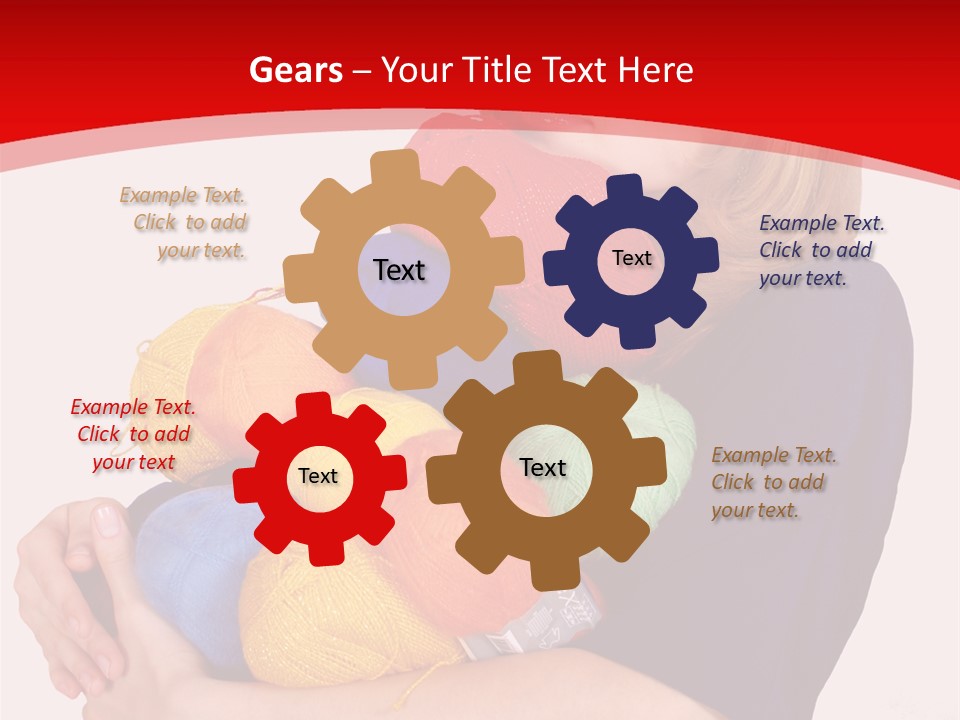 Gears – Your Title Text Here

Example Text. Click to add your text.

Text

Text

Example Text. Click to add your text.

Example Text. Click to add your text

Text

Text

Example Text. Click to add your text.